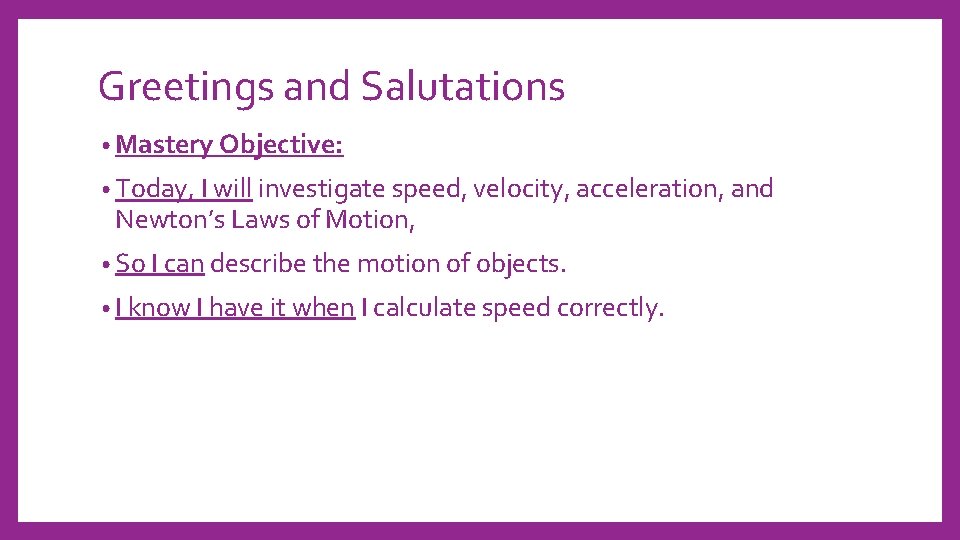 Greetings and Salutations

• Mastery Objective:

• Today, I will investigate speed, velocity, acceleration, and Newton's Laws of Motion,

• So I can describe the motion of objects.

• I know I have it when I calculate speed correctly.